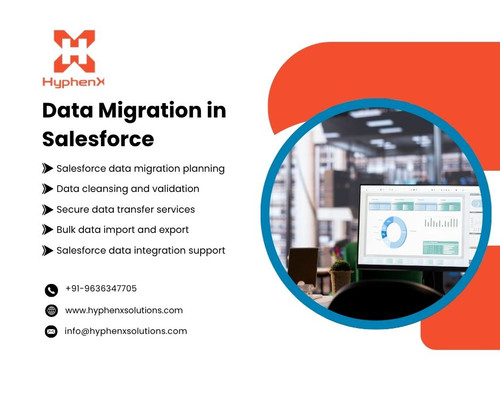 HyphenX

Data Migration in Salesforce

Salesforce data migration planning
Data cleansing and validation
Secure data transfer services
Bulk data import and export
Salesforce data integration support

+91-9636347705
www.hyphenxsolutions.com
info@hyphenxsolutions.com